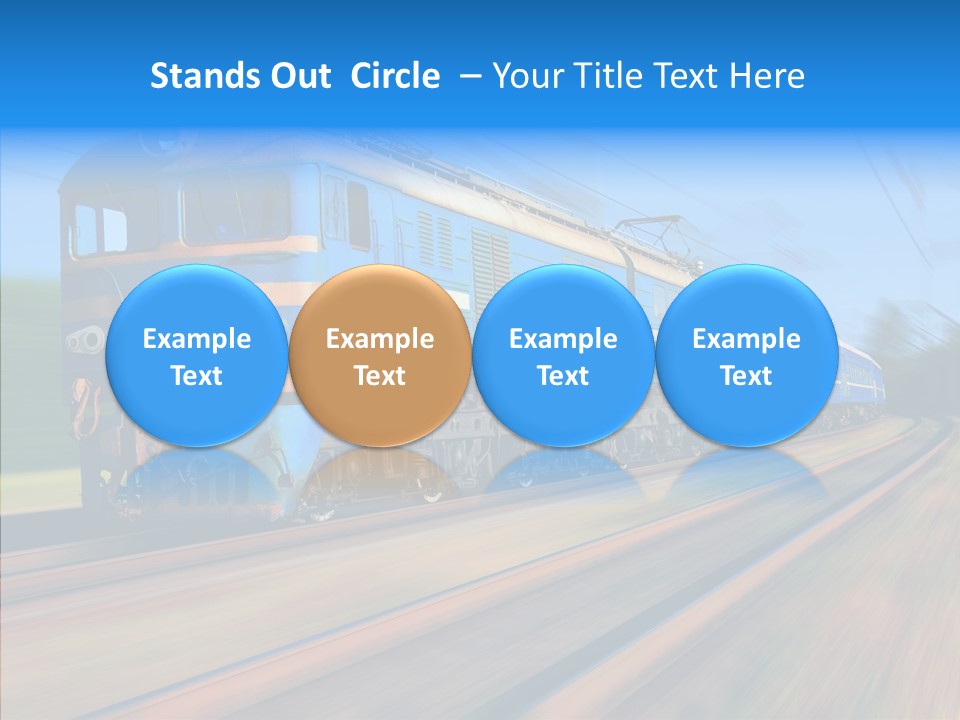 Stands Out Circle – Your Title Text Here

Example Text

Example Text

Example Text

Example Text